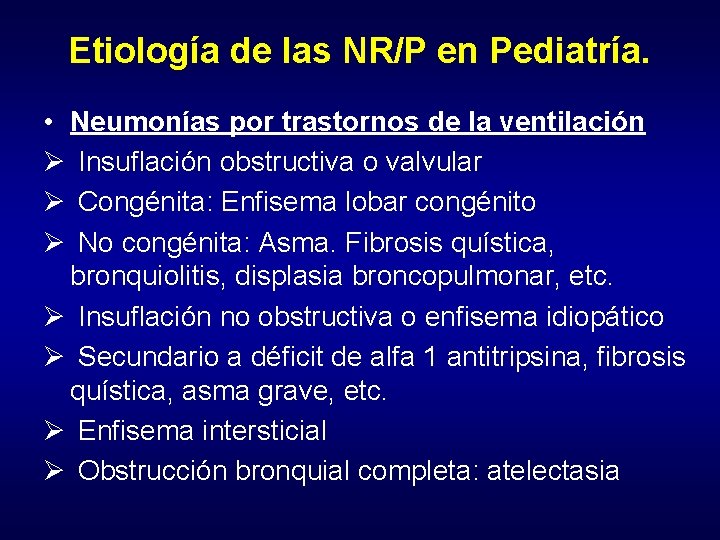 Etiología de las NR/P en Pediatría.

• Neumonías por trastornos de la ventilación
➢ Insuflación obstructiva o valvular
➢ Congénita: Enfisema lobar congénito
➢ No congénita: Asma. Fibrosis quística, bronquiolitis, displasia broncopulmonar, etc.
➢ Insuflación no obstructiva o enfisema idiopático
➢ Secundario a déficit de alfa 1 antitripsina, fibrosis quística, asma grave, etc.
➢ Enfisema intersticial
➢ Obstrucción bronquial completa: atelectasia